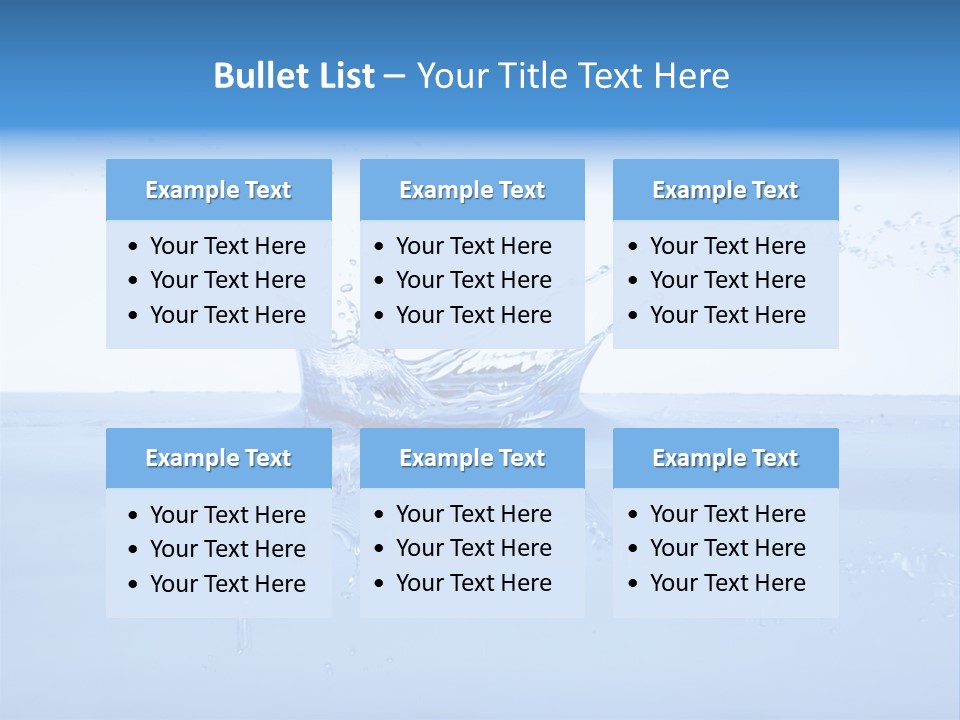 Bullet List – Your Title Text Here

Example Text
• Your Text Here
• Your Text Here
• Your Text Here

Example Text
• Your Text Here
• Your Text Here
• Your Text Here

Example Text
• Your Text Here
• Your Text Here
• Your Text Here

Example Text
• Your Text Here
• Your Text Here
• Your Text Here

Example Text
• Your Text Here
• Your Text Here
• Your Text Here

Example Text
• Your Text Here
• Your Text Here
• Your Text Here